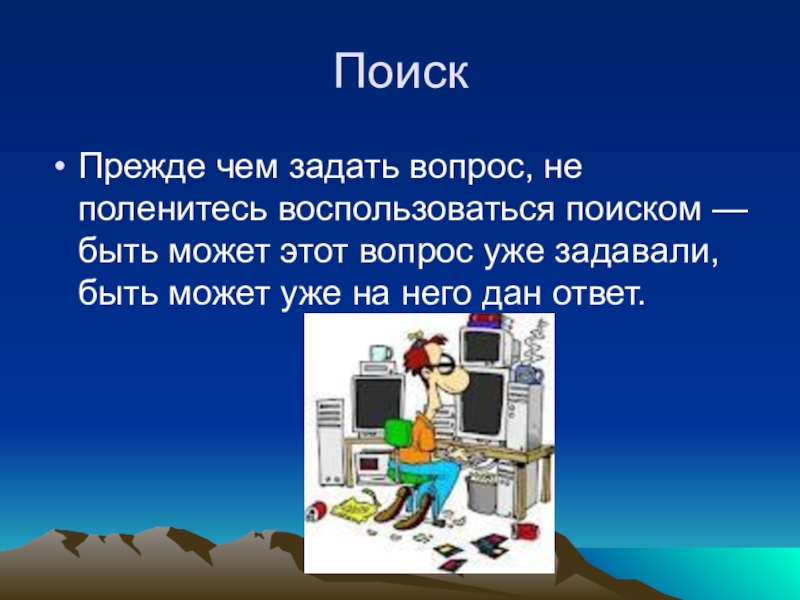 Поиск

• Прежде чем задать вопрос, не поленитесь воспользоваться поиском — быть может этот вопрос уже задавали, быть может уже на него дан ответ.